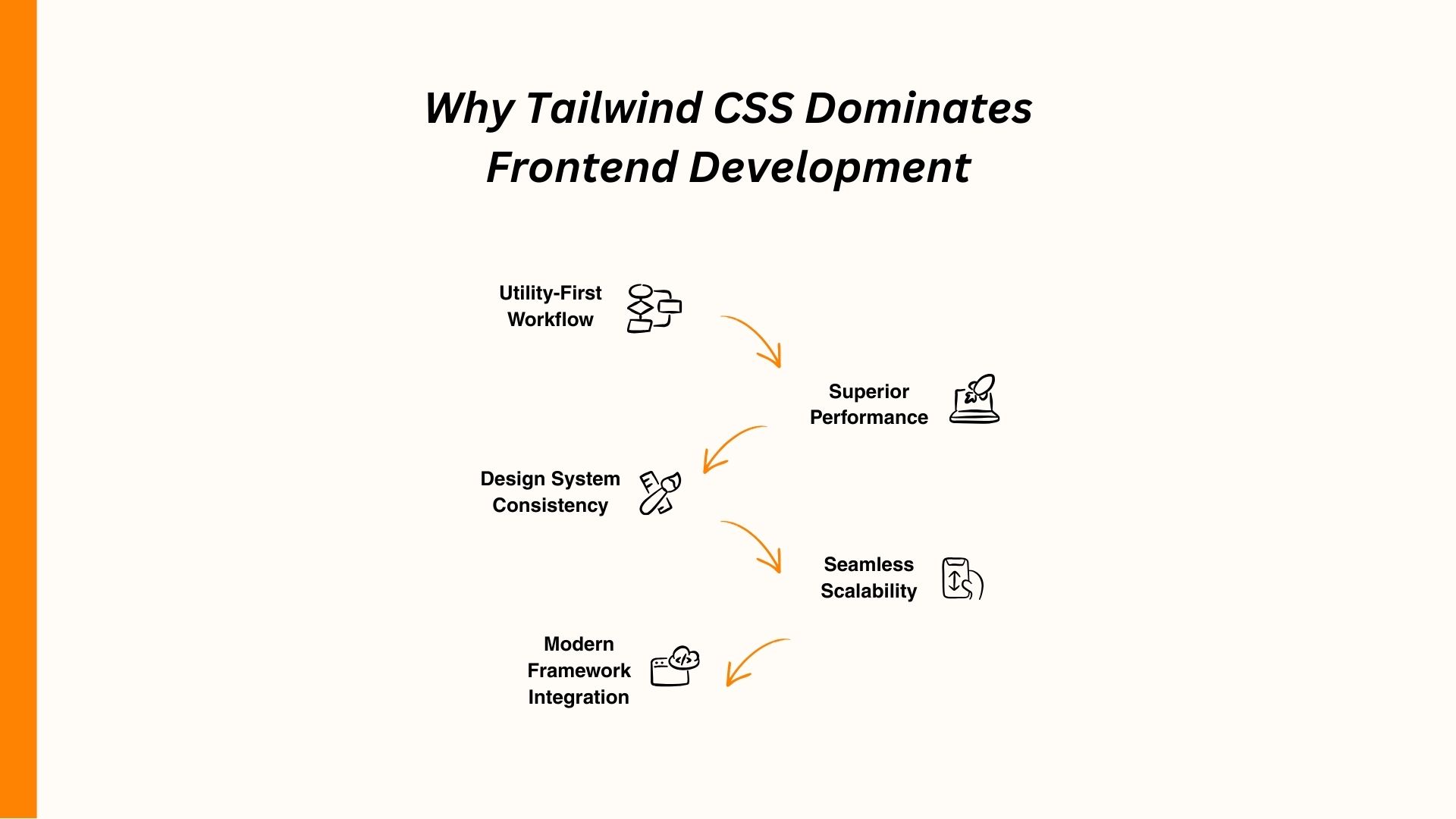 Why Tailwind CSS Dominates Frontend Development

Utility-First Workflow

Superior Performance

Design System Consistency

Seamless Scalability

Modern Framework Integration